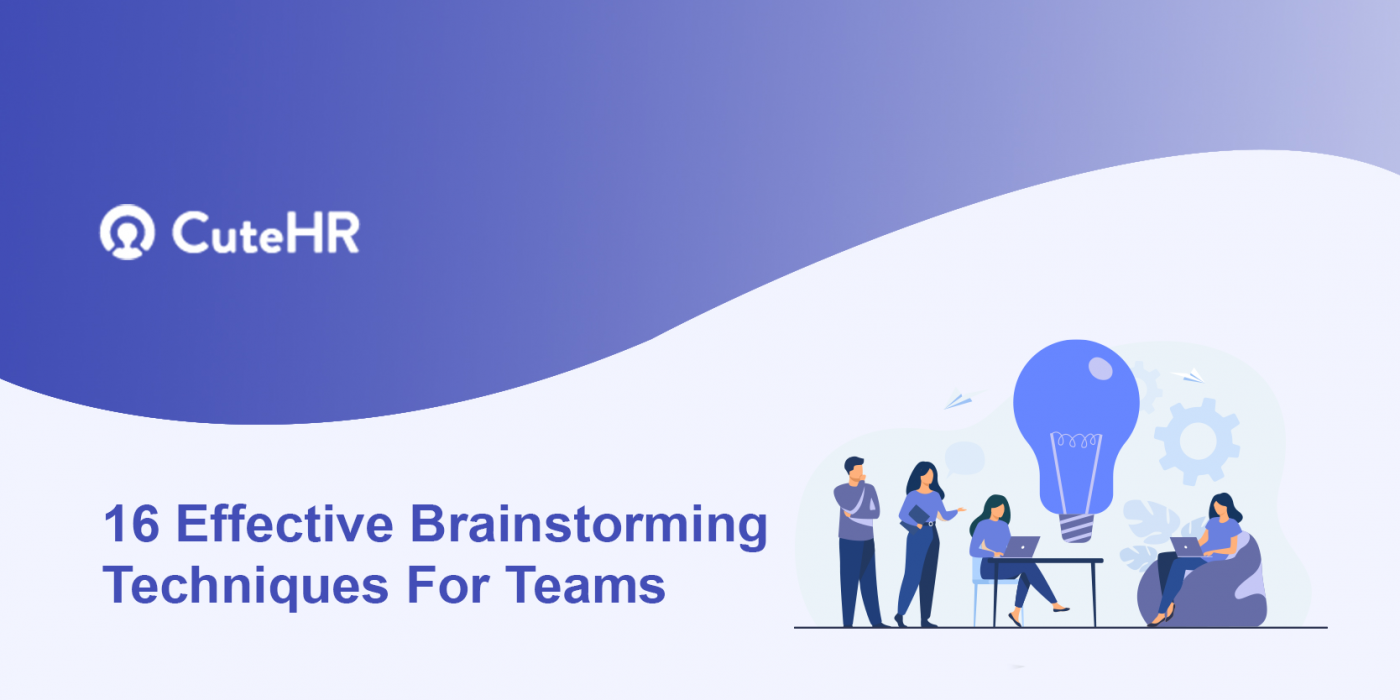 CuteHR

16 Effective Brainstorming Techniques For Teams